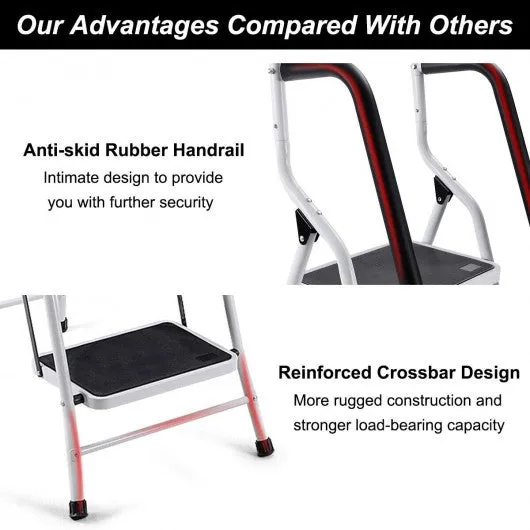 Our Advantages Compared With Others

Anti-skid Rubber Handrail
Intimate design to provide you with further security

Reinforced Crossbar Design
More rugged construction and stronger load-bearing capacity